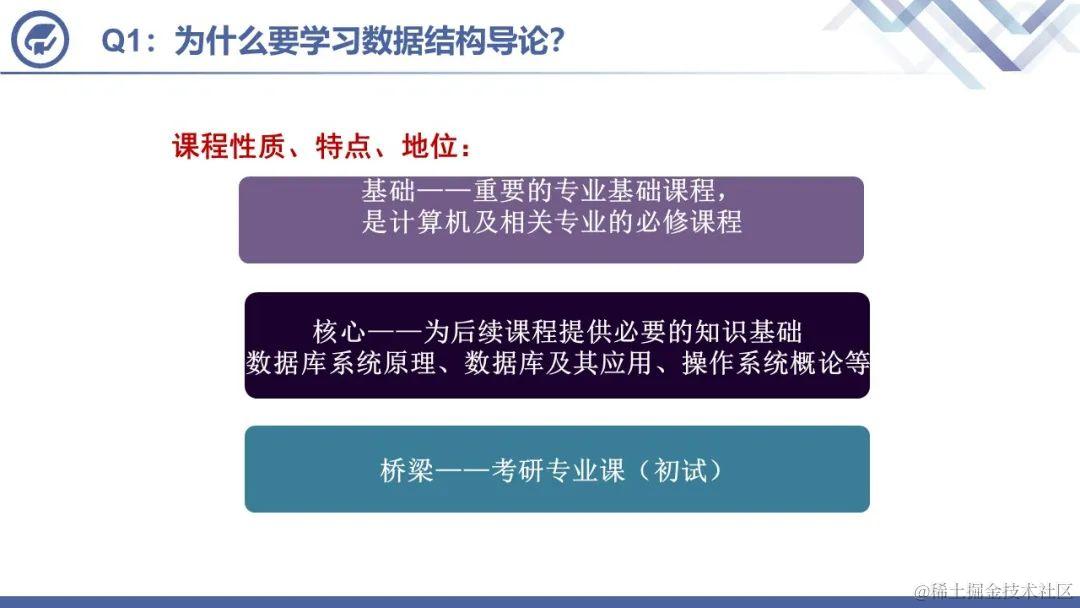 Q1：为什么要学习数据结构导论?

课程性质、特点、地位：

基础——重要的专业基础课程，
是计算机及相关专业的必修课程

核心——为后续课程提供必要的知识基础
数据库系统原理、数据库及其应用、操作系统概论等

桥梁——考研专业课（初试）

@稀土掘金技术社区